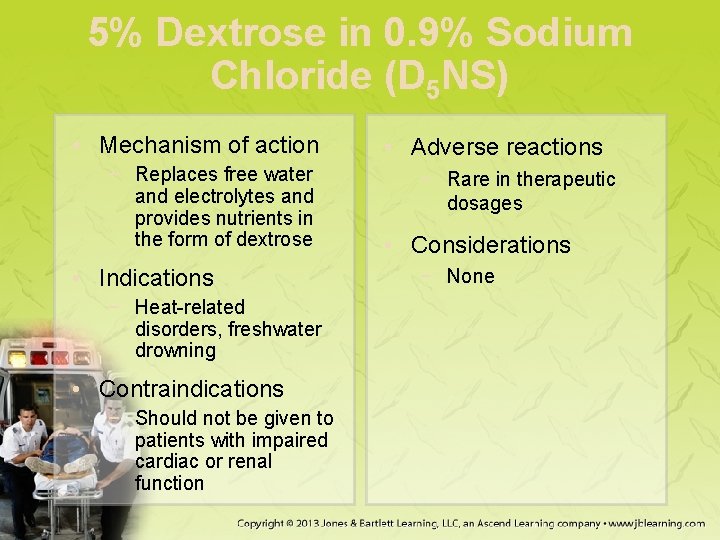 5% Dextrose in 0.9% Sodium Chloride ($D_5NS$)

• Mechanism of action
– Replaces free water and electrolytes and provides nutrients in the form of dextrose

• Indications
– Heat-related disorders, freshwater drowning

• Contraindications
– Should not be given to patients with impaired cardiac or renal function

• Adverse reactions
– Rare in therapeutic dosages

• Considerations
– None

Copyright © 2013 Jones & Bartlett Learning, LLC, an Ascend Learning company • www.jblearning.com